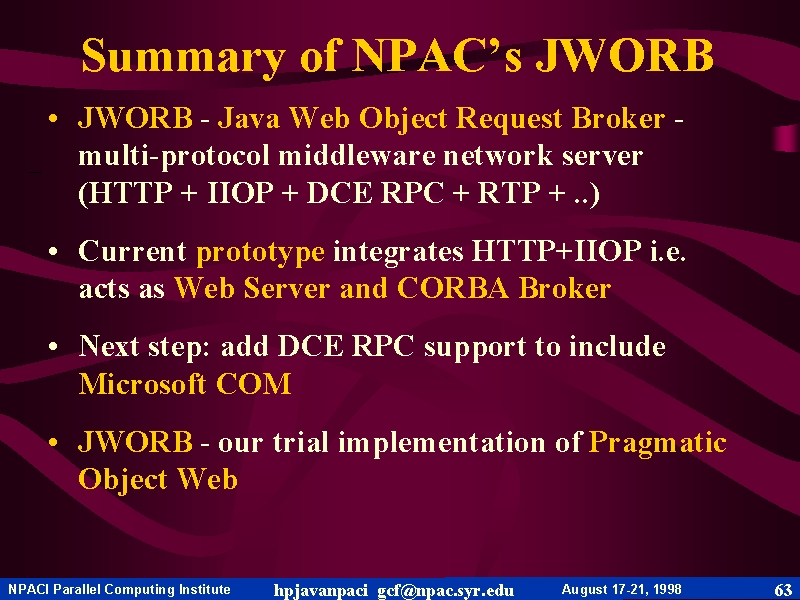 Summary of NPAC's JWORB

• JWORB - Java Web Object Request Broker - multi-protocol middleware network server (HTTP + IIOP + DCE RPC + RTP + ..)

• Current prototype integrates HTTP+IIOP i.e. acts as Web Server and CORBA Broker

• Next step: add DCE RPC support to include Microsoft COM

• JWORB - our trial implementation of Pragmatic Object Web

NPACI Parallel Computing Institute hpjavanpaci gcf@npac.syr.edu August 17-21, 1998 63